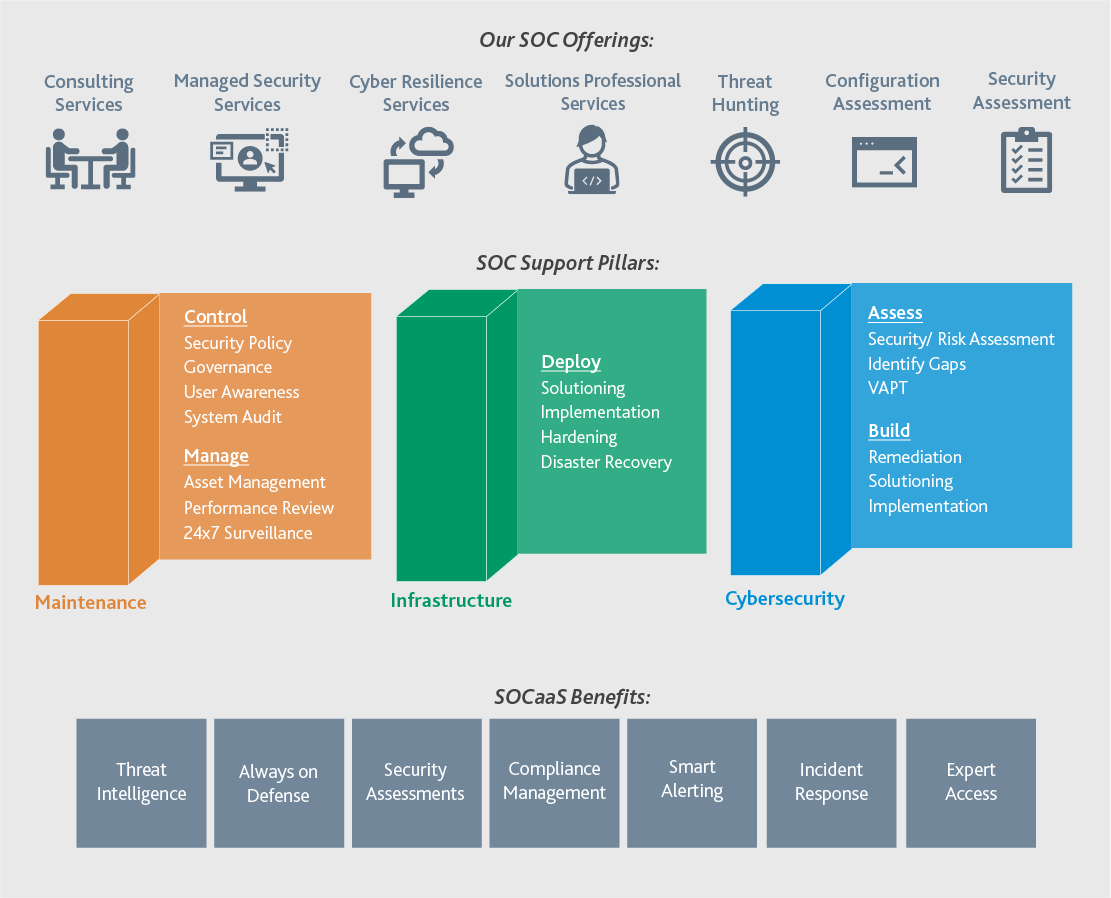 Our SOC Offerings:

Consulting Services

Managed Security Services

Cyber Resilience Services

Solutions Professional Services

Threat Hunting

Configuration Assessment

Security Assessment

SOC Support Pillars:

Control
Security Policy
Governance
User Awareness
System Audit

Manage
Asset Management
Performance Review
24x7 Surveillance

Maintenance

Deploy
Solutioning
Implementation
Hardening
Disaster Recovery

Infrastructure

Assess
Security/ Risk Assessment
Identify Gaps
VAPT

Build
Remediation
Solutioning
Implementation

Cybersecurity

SOCaaS Benefits:

Threat Intelligence

Always on Defense

Security Assessments

Compliance Management

Smart Alerting

Incident Response

Expert Access